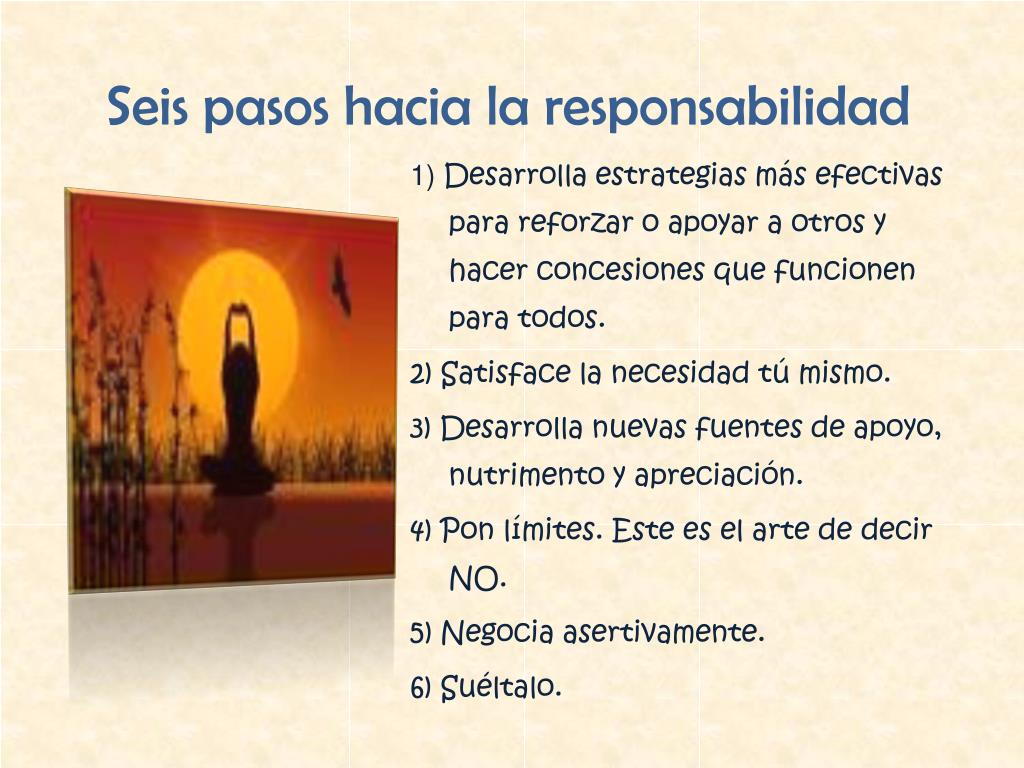 Seis pasos hacia la responsabilidad

1) Desarrolla estrategias más efectivas para reforzar o apoyar a otros y hacer concesiones que funcionen para todos.

2) Satisface la necesidad tú mismo.

3) Desarrolla nuevas fuentes de apoyo, nutrimento y apreciación.

4) Pon límites. Este es el arte de decir NO.

5) Negocia asertivamente.

6) Suéltalo.